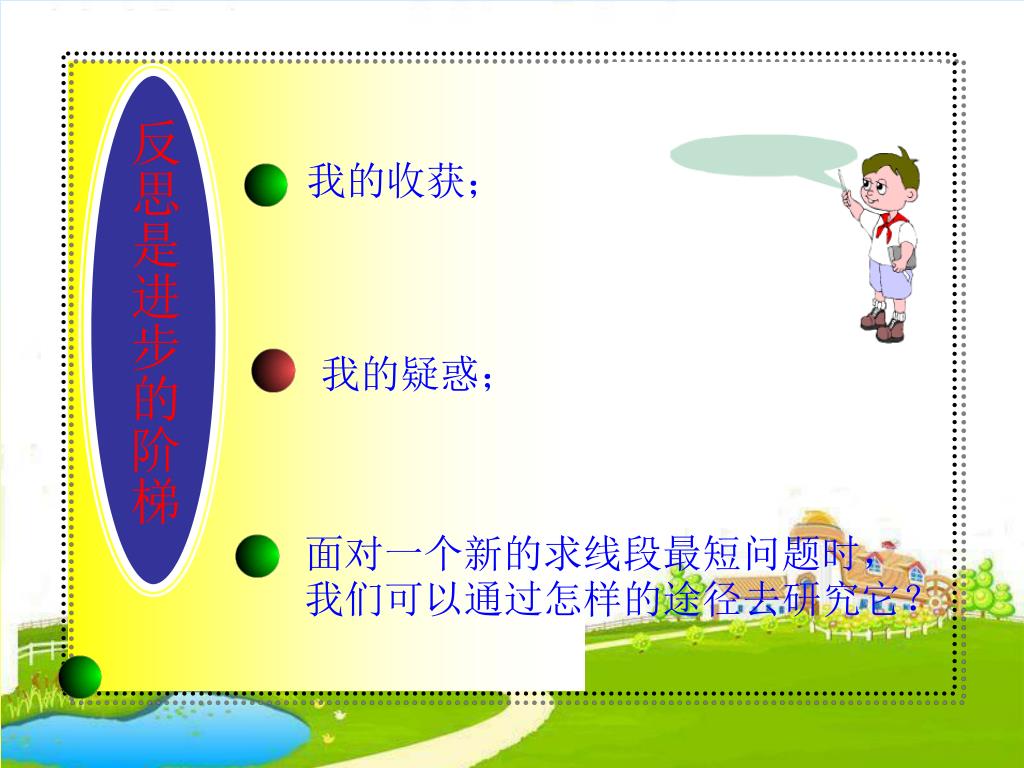 反思是进步的阶梯

我的收获；

我的疑惑；

面对一个新的求线段最短问题时，我们可以通过怎样的途径去研究它？